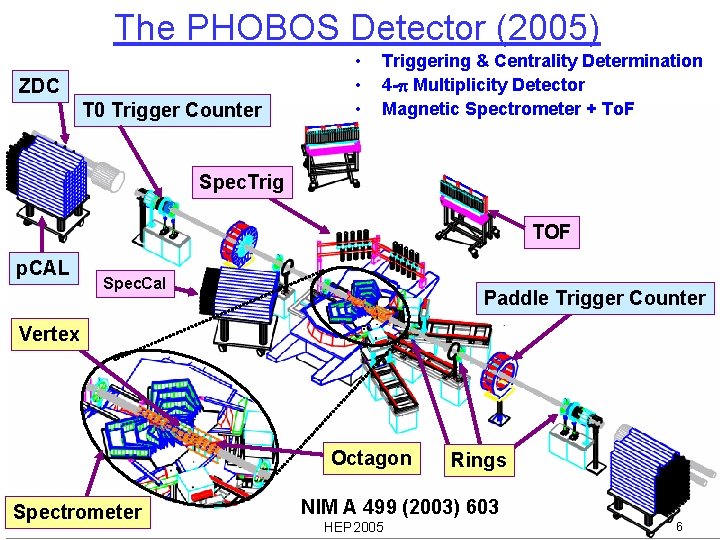 The PHOBOS Detector (2005)

• Triggering & Centrality Determination
• 4-$\pi$ Multiplicity Detector
• Magnetic Spectrometer + ToF

ZDC

T0 Trigger Counter

SpecTrig

TOF

pCAL

SpecCal

Paddle Trigger Counter

Vertex

Octagon

Rings

Spectrometer

NIM A 499 (2003) 603

HEP2005

6